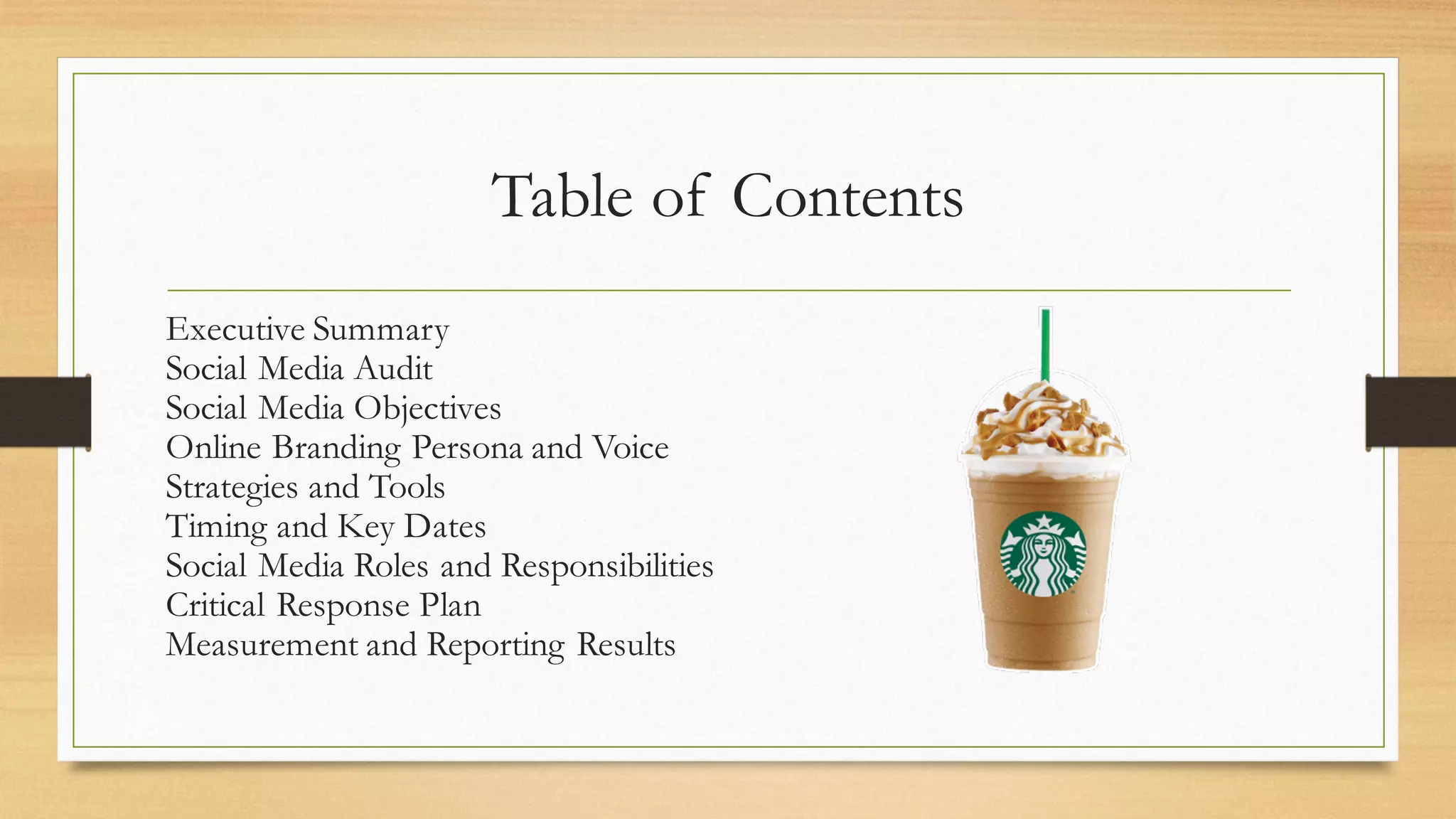 Table of Contents

Executive Summary
Social Media Audit
Social Media Objectives
Online Branding Persona and Voice
Strategies and Tools
Timing and Key Dates
Social Media Roles and Responsibilities
Critical Response Plan
Measurement and Reporting Results